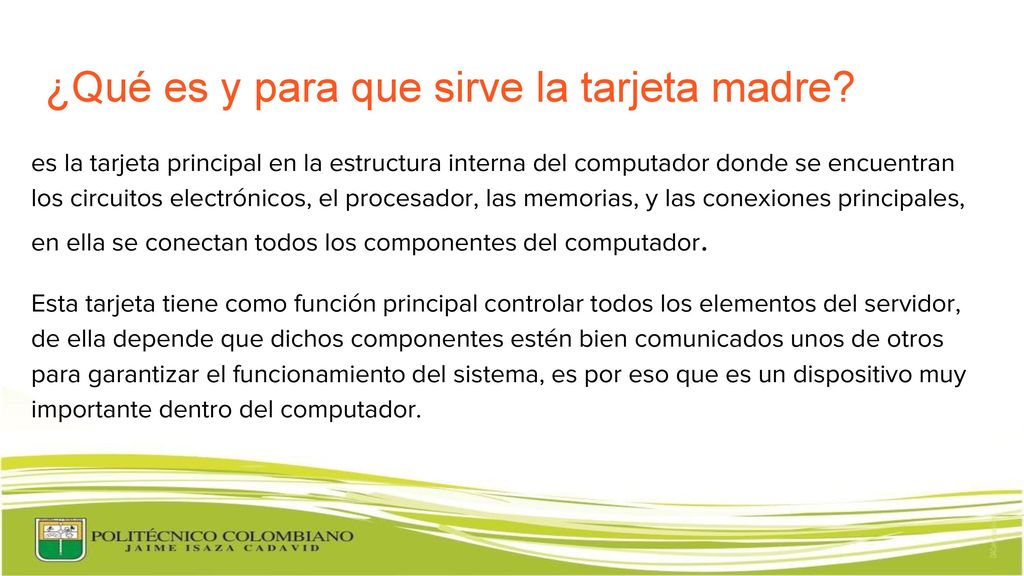 ¿Qué es y para que sirve la tarjeta madre?

es la tarjeta principal en la estructura interna del computador donde se encuentran los circuitos electrónicos, el procesador, las memorias, y las conexiones principales, en ella se conectan todos los componentes del computador.

Esta tarjeta tiene como función principal controlar todos los elementos del servidor, de ella depende que dichos componentes estén bien comunicados unos de otros para garantizar el funcionamiento del sistema, es por eso que es un dispositivo muy importante dentro del computador.

POLITÉCNICO COLOMBIANO
JAIME ISAZA CADAVID